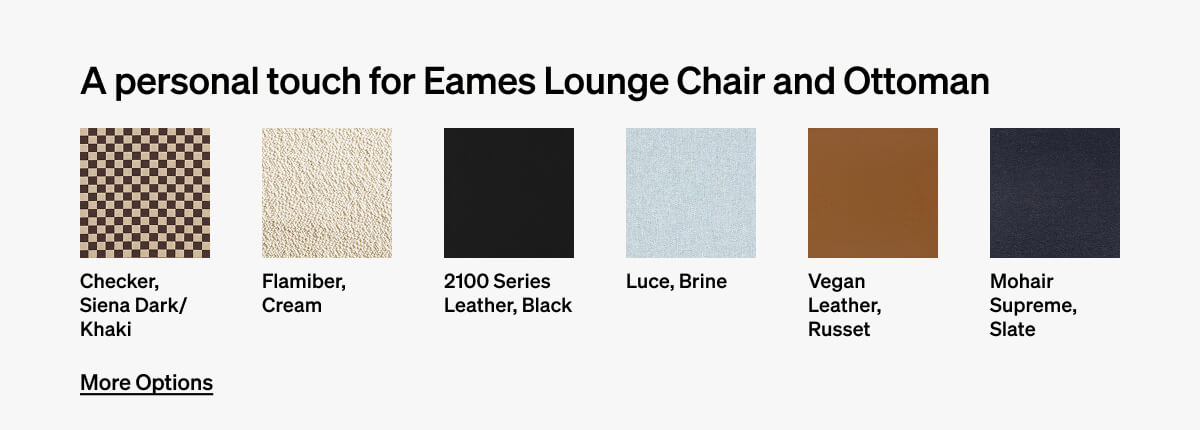 A personal touch for Eames Lounge Chair and Ottoman

Checker, Siena Dark/ Khaki

Flamiber, Cream

2100 Series Leather, Black

Luce, Brine

Vegan Leather, Russet

Mohair Supreme, Slate

More Options